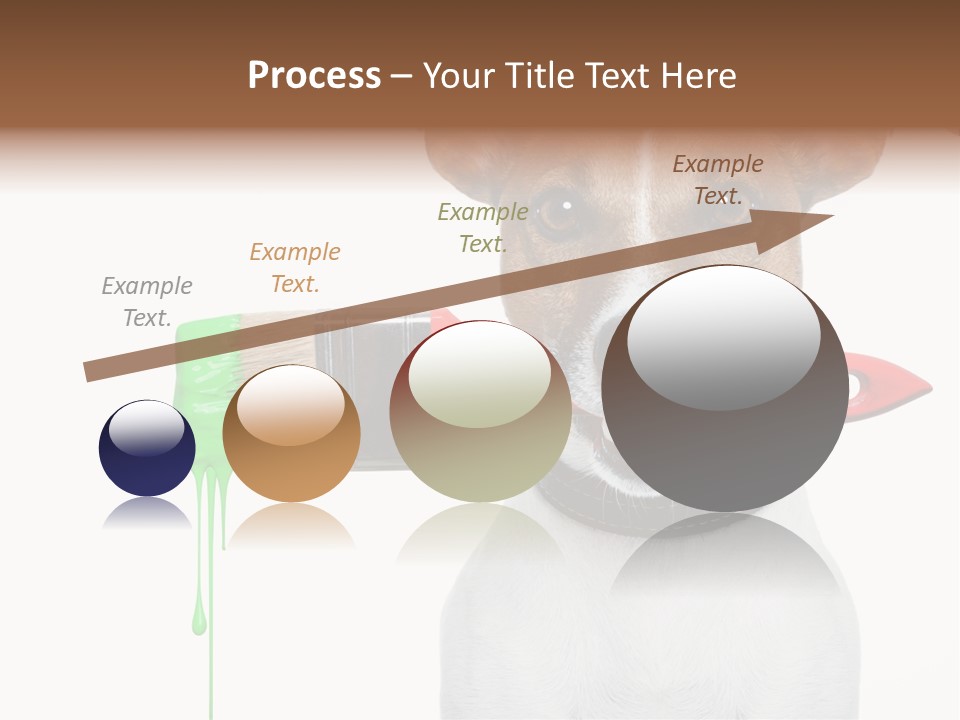 Process – Your Title Text Here

Example Text.

Example Text.

Example Text.

Example Text.